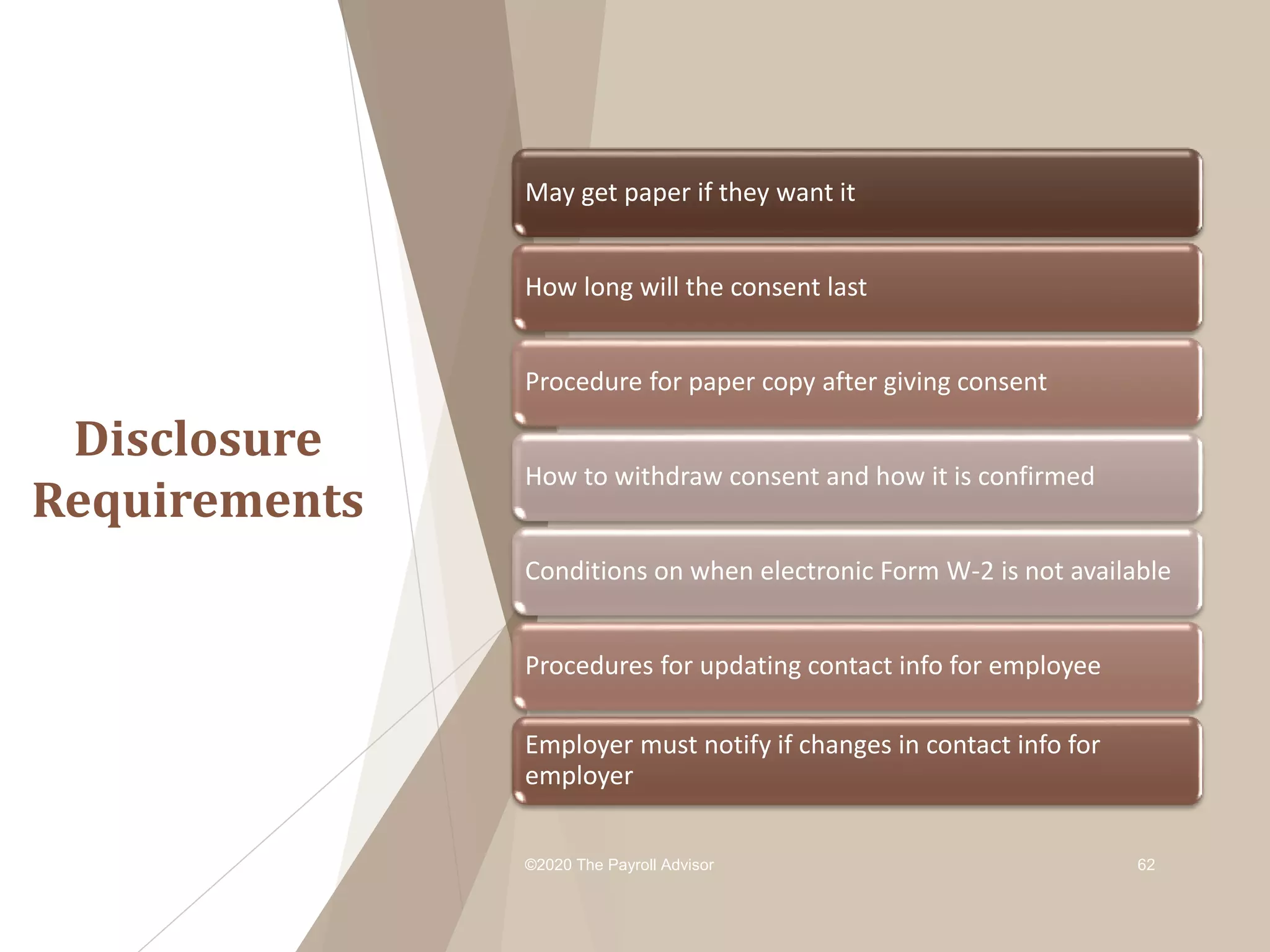 Disclosure Requirements

May get paper if they want it

How long will the consent last

Procedure for paper copy after giving consent

How to withdraw consent and how it is confirmed

Conditions on when electronic Form W-2 is not available

Procedures for updating contact info for employee

Employer must notify if changes in contact info for employer

©2020 The Payroll Advisor

62